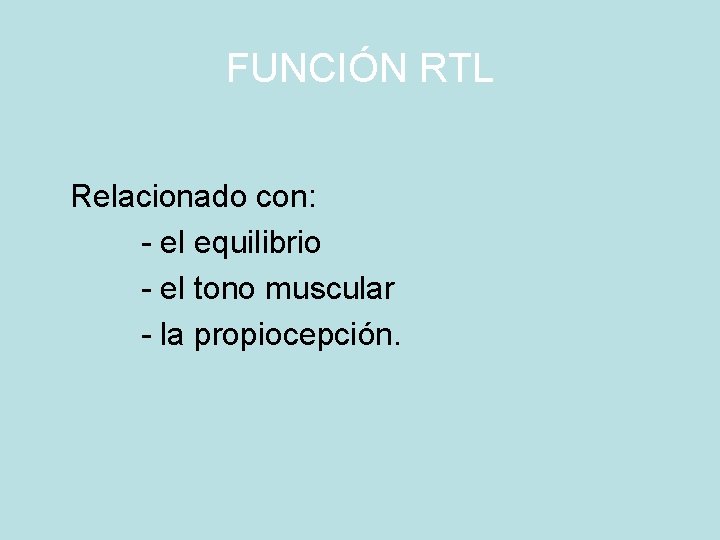 FUNCIÓN RTL

Relacionado con:
- el equilibrio
- el tono muscular
- la propiocepción.